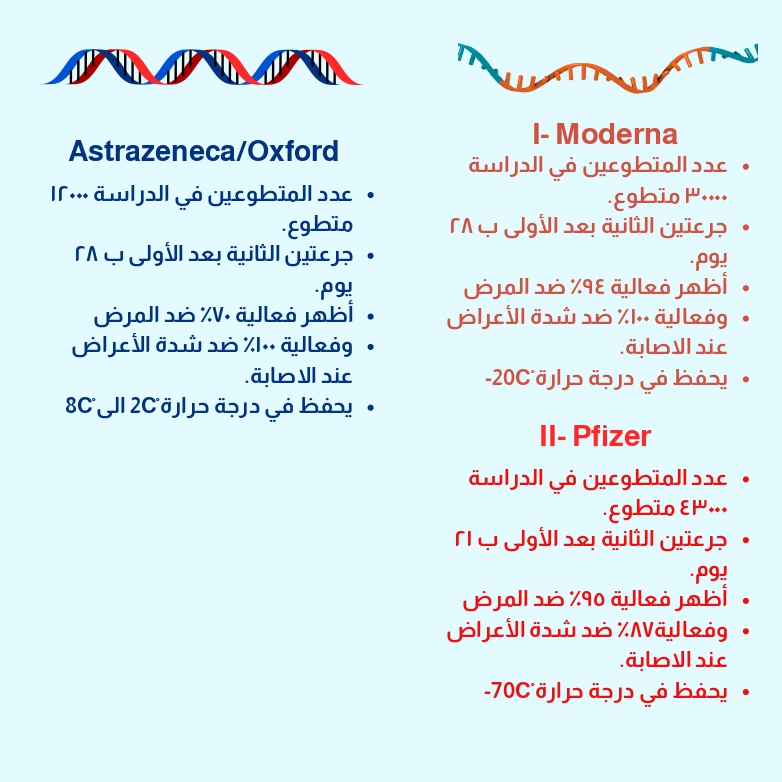 I- Moderna

- عدد المتطوعين في الدراسة ٣٠٠٠٠ متطوع.
- جرعتين الثانية بعد الأولى ب ٢٨ يوم.
- أظهر فعالية ٩٤٪ ضد المرض
- وفعالية ١٠٠٪ ضد شدة الأعراض عند الاصابة.
- يحفظ في درجة حرارة -20C°

II- Pfizer

- عدد المتطوعين في الدراسة ٤٣٠٠٠ متطوع.
- جرعتين الثانية بعد الأولى ب ٢١ يوم.
- أظهر فعالية ٩٥٪ ضد المرض
- وفعالية٨٧٪ ضد شدة الأعراض عند الاصابة.
- يحفظ في درجة حرارة -70C°

Astrazeneca/Oxford

- عدد المتطوعين في الدراسة ١٢٠٠٠ متطوع.
- جرعتين الثانية بعد الأولى ب ٢٨ يوم.
- أظهر فعالية ٧٠٪ ضد المرض
- وفعالية ١٠٠٪ ضد شدة الأعراض عند الاصابة.
- يحفظ في درجة حرارة 2C° الى 8C°